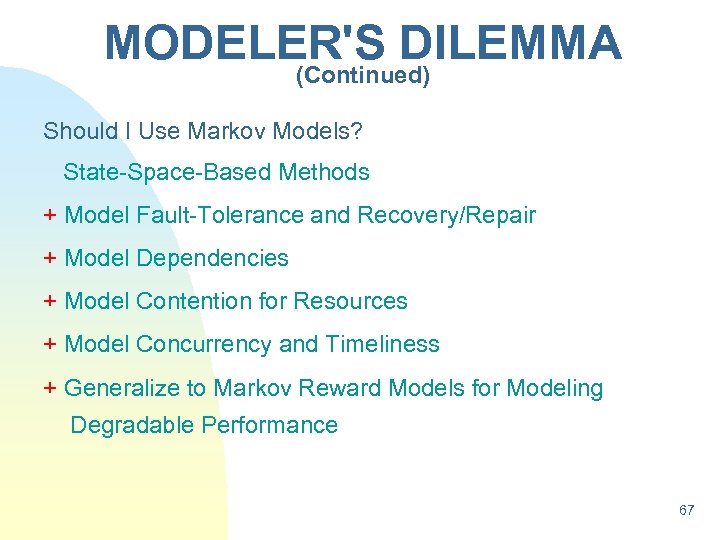 MODELER'S DILEMMA
(Continued)

Should I Use Markov Models?

State-Space-Based Methods

+ Model Fault-Tolerance and Recovery/Repair

+ Model Dependencies

+ Model Contention for Resources

+ Model Concurrency and Timeliness

+ Generalize to Markov Reward Models for Modeling Degradable Performance

67